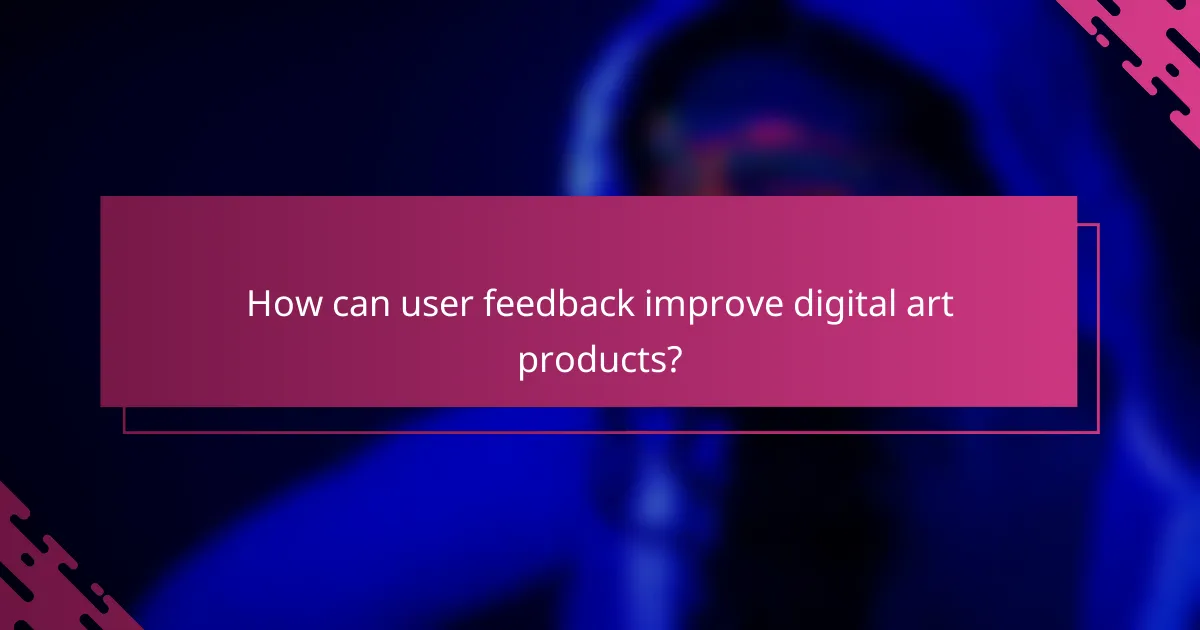 How can user feedback improve digital art products?